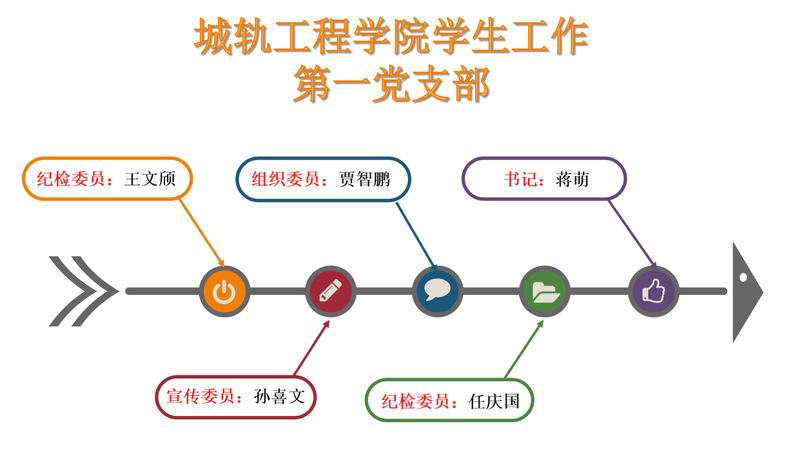 城轨工程学院学生工作
第一党支部

纪检委员：王文颀

组织委员：贾智鹏

书记：蒋萌

宣传委员：孙喜文

纪检委员：任庆国